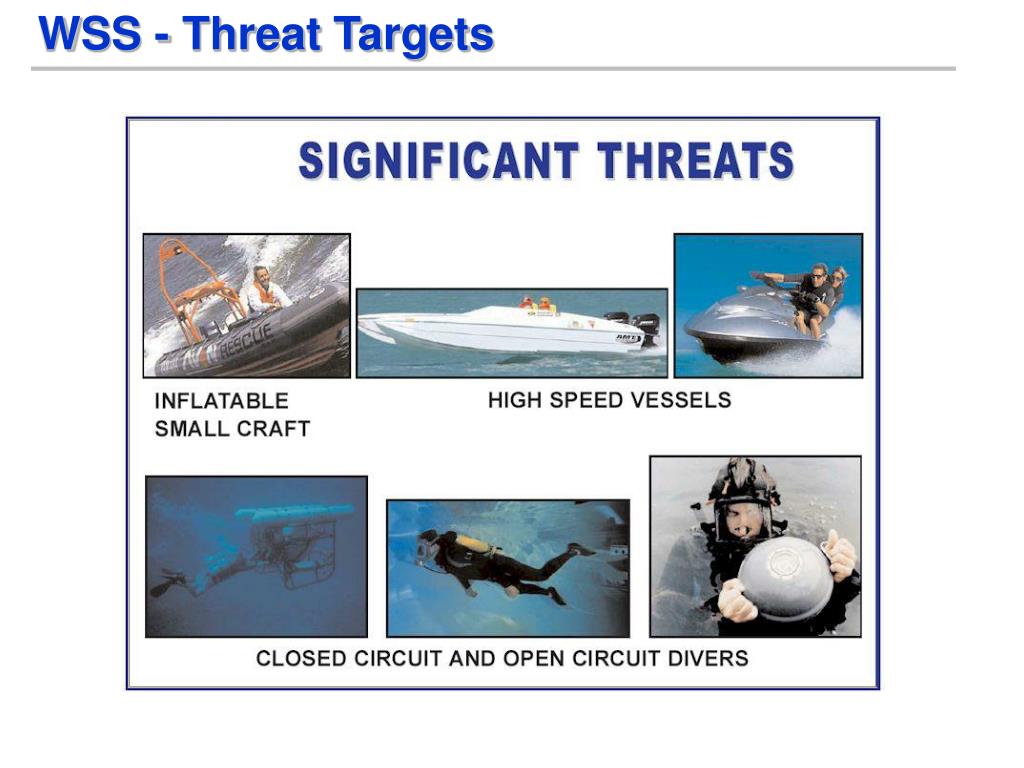 WSS - Threat Targets

SIGNIFICANT THREATS

RESCUE

INFLATABLE SMALL CRAFT

HIGH SPEED VESSELS

CLOSED CIRCUIT AND OPEN CIRCUIT DIVERS